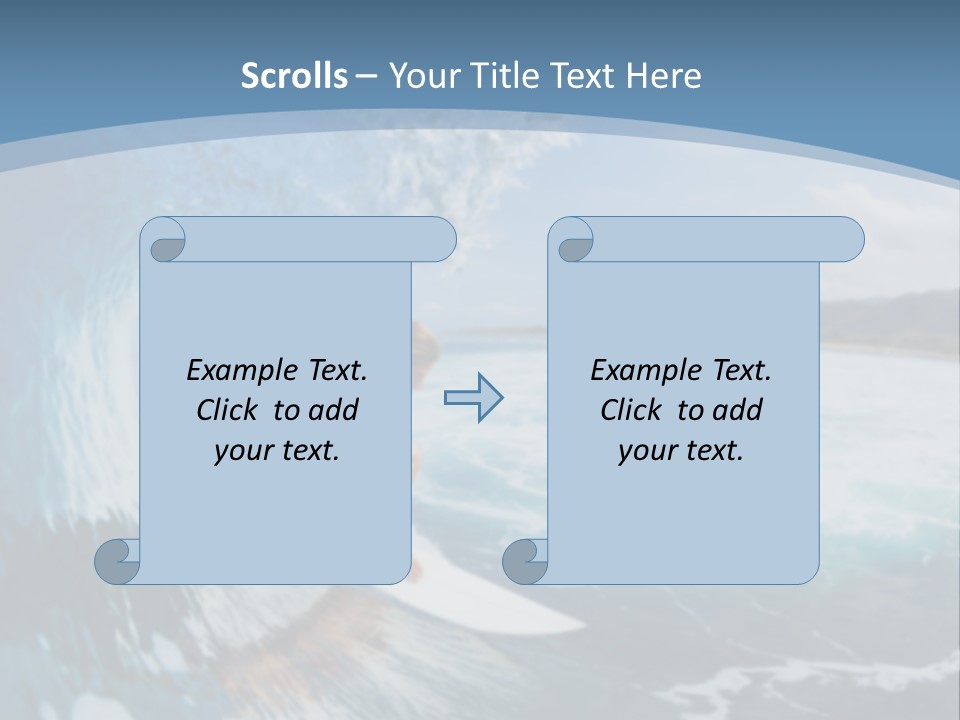 Scrolls – Your Title Text Here

Example Text. Click to add your text.

Example Text. Click to add your text.